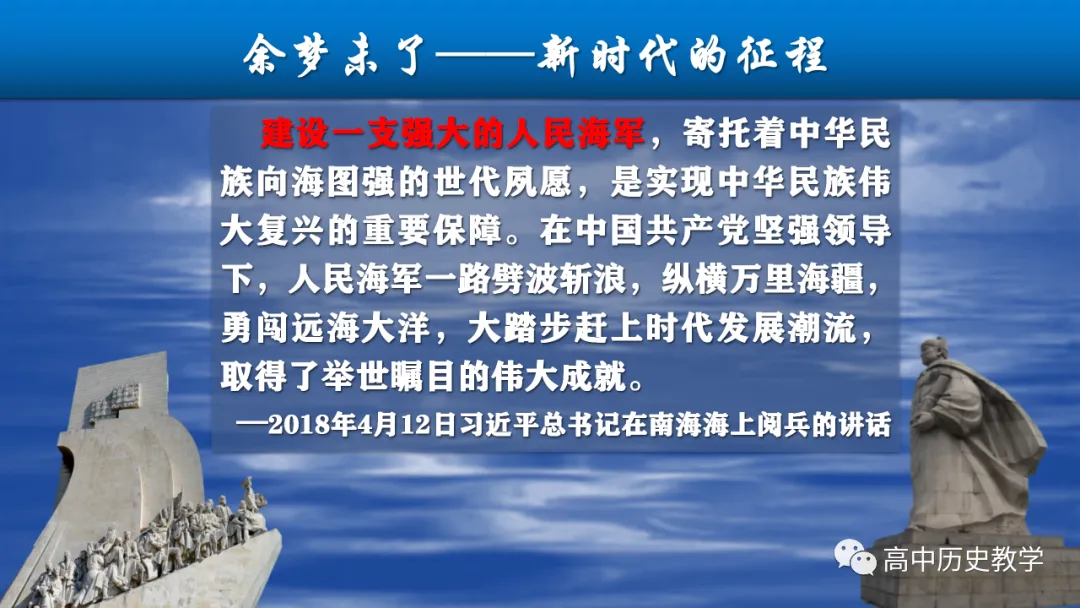 余梦未了——新时代的征程

建设一支强大的人民海军，寄托着中华民族向海图强的世代夙愿，是实现中华民族伟大复兴的重要保障。在中国共产党坚强领导下，人民海军一路劈波斩浪，纵横万里海疆，勇闯远海大洋，大踏步赶上时代发展潮流，取得了举世瞩目的伟大成就。

—2018年4月12日习近平总书记在南海海上阅兵的讲话

高中历史教学